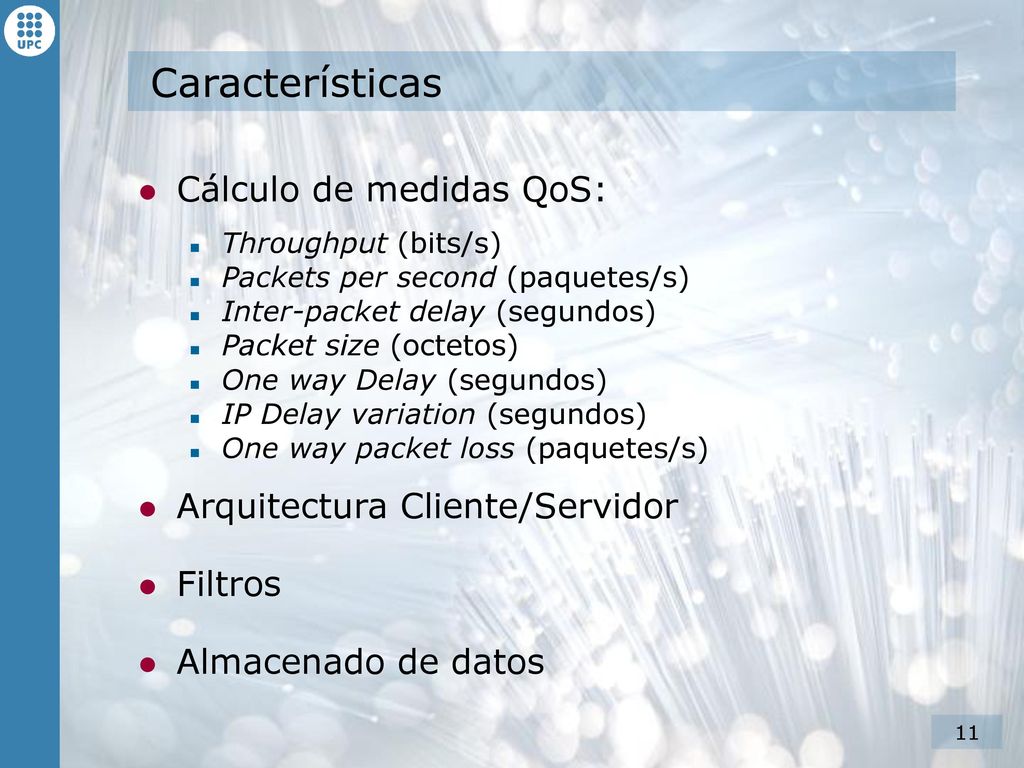 UPC

Características

Cálculo de medidas QoS:

Throughput (bits/s)
Packets per second (paquetes/s)
Inter-packet delay (segundos)
Packet size (octetos)
One way Delay (segundos)
IP Delay variation (segundos)
One way packet loss (paquetes/s)

Arquitectura Cliente/Servidor

Filtros

Almacenado de datos

11